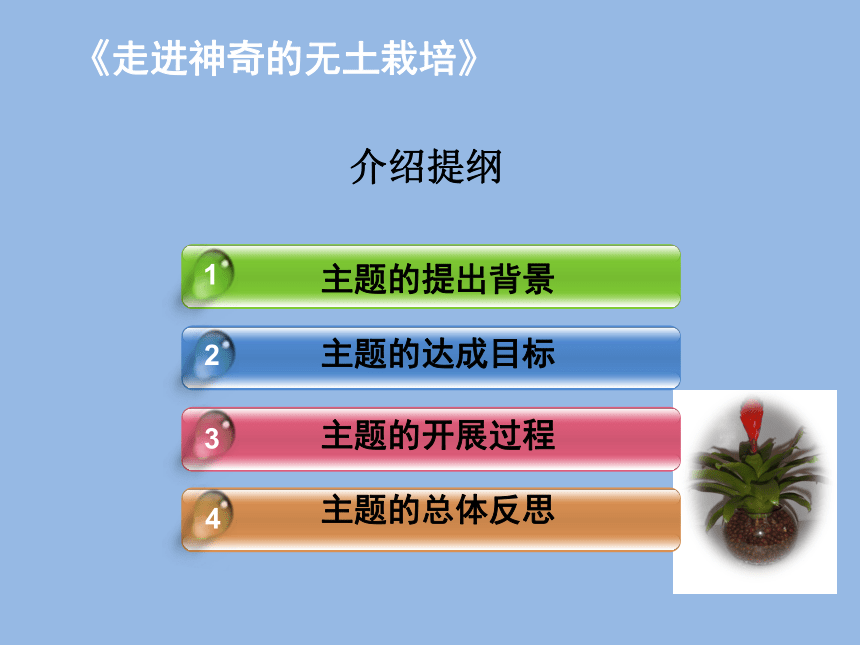 《走进神奇的无土栽培》

介绍提纲

1 主题的提出背景

2 主题的达成目标

3 主题的开展过程

4 主题的总体反思